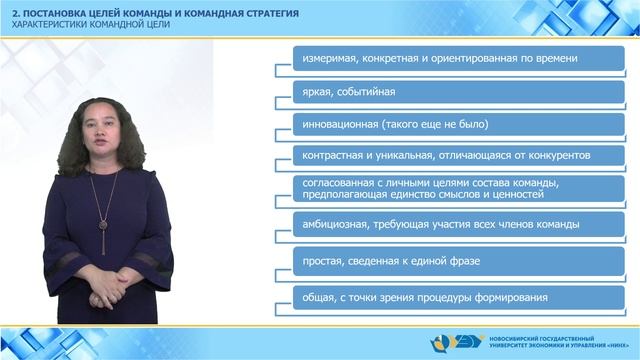 2. ПОСТАНОВКА ЦЕЛЕЙ КОМАНДЫ И КОМАНДНАЯ СТРАТЕГИЯ
ХАРАКТЕРИСТИКИ КОМАНДНОЙ ЦЕЛИ

измеримая, конкретная и ориентированная по времени

яркая, событийная

инновационная (такого еще не было)

контрастная и уникальная, отличающаяся от конкурентов

согласованная с личными целями состава команды, предполагающая единство смыслов и ценностей

амбициозная, требующая участия всех членов команды

простая, сведенная к единой фразе

общая, с точки зрения процедуры формирования

НОВОСИБИРСКИЙ ГОСУДАРСТВЕННЫЙ УНИВЕРСИТЕТ ЭКОНОМИКИ И УПРАВЛЕНИЯ «НИНХ»